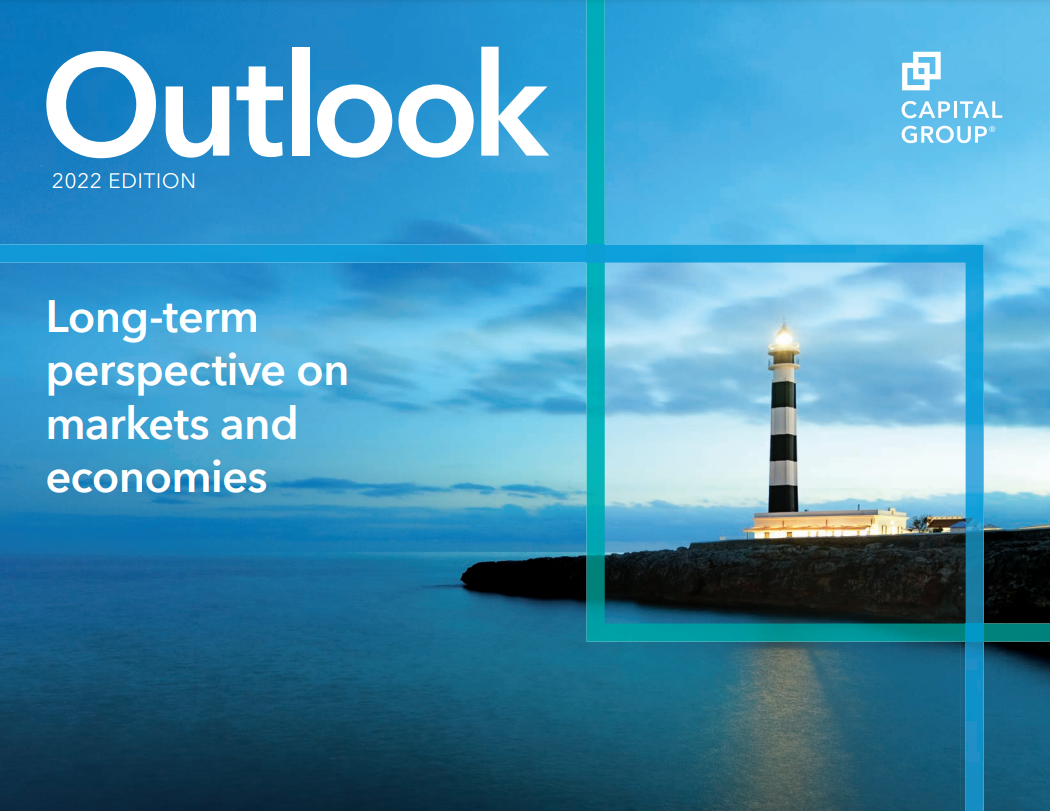 Outlook
2022 EDITION

CAPITAL GROUP®

Long-term perspective on markets and economies